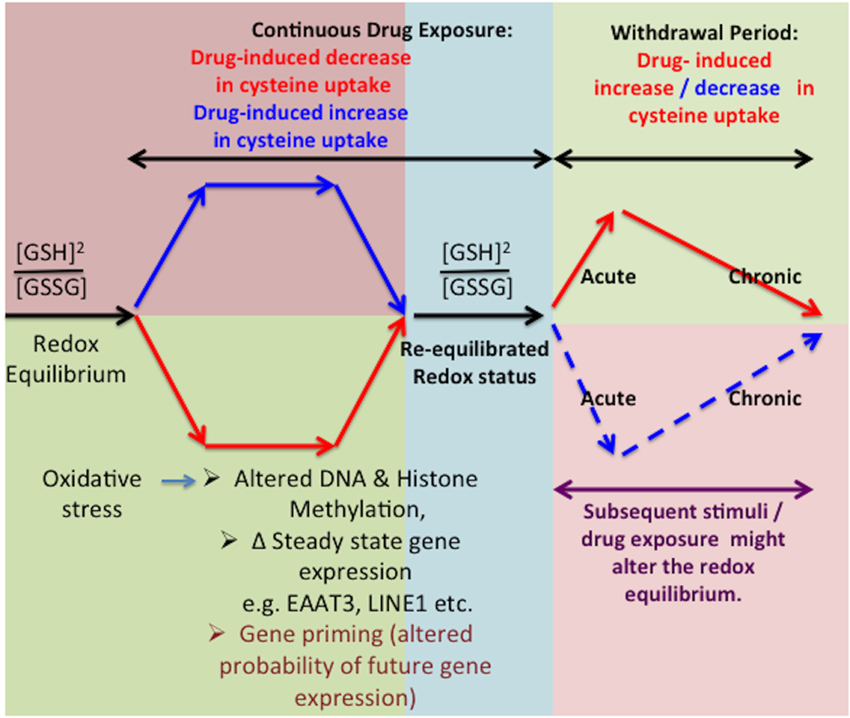 Continuous Drug Exposure:
Drug-induced decrease in cysteine uptake
Drug-induced increase in cysteine uptake

Withdrawal Period:
Drug- induced increase / decrease in cysteine uptake

$\frac{[GSH]^2}{[GSSG]}$

Redox Equilibrium

$\frac{[GSH]^2}{[GSSG]}$

Re-equilibrated Redox status

Acute

Chronic

Acute

Chronic

Oxidative stress

➢ Altered DNA & Histone Methylation,
➢ Δ Steady state gene expression e.g. EAAT3, LINE1 etc.
➢ Gene priming (altered probability of future gene expression)

Subsequent stimuli / drug exposure might alter the redox equilibrium.